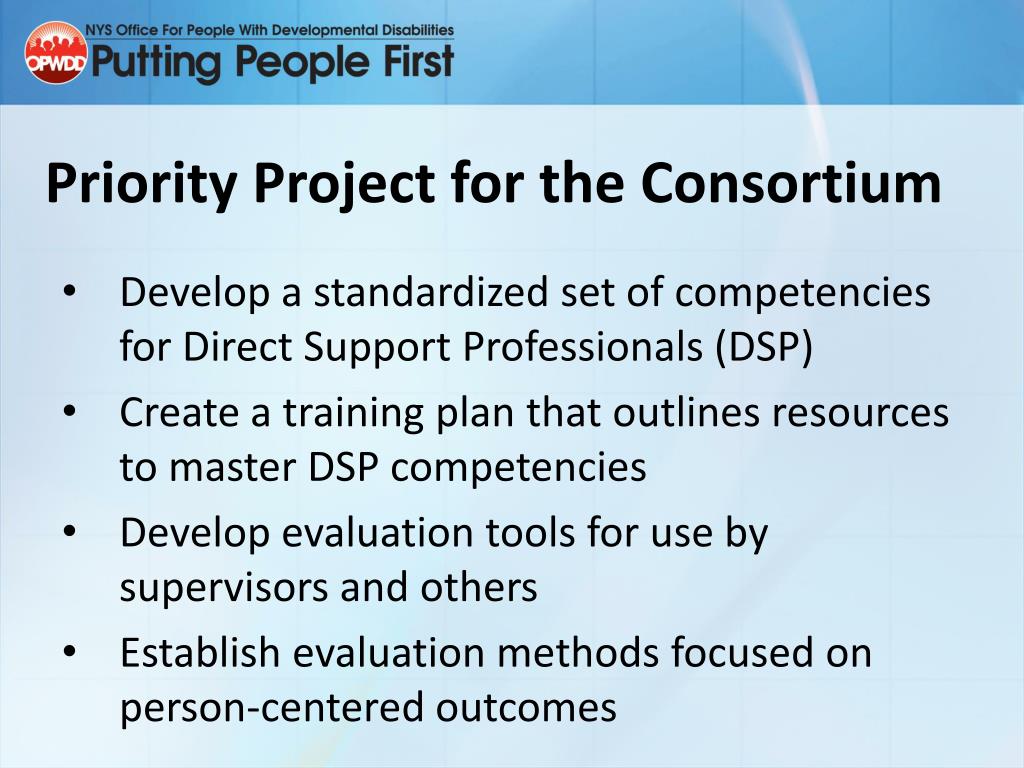 OPWDD NYS Office For People With Developmental Disabilities
Putting People First

Priority Project for the Consortium

• Develop a standardized set of competencies for Direct Support Professionals (DSP)
• Create a training plan that outlines resources to master DSP competencies
• Develop evaluation tools for use by supervisors and others
• Establish evaluation methods focused on person-centered outcomes